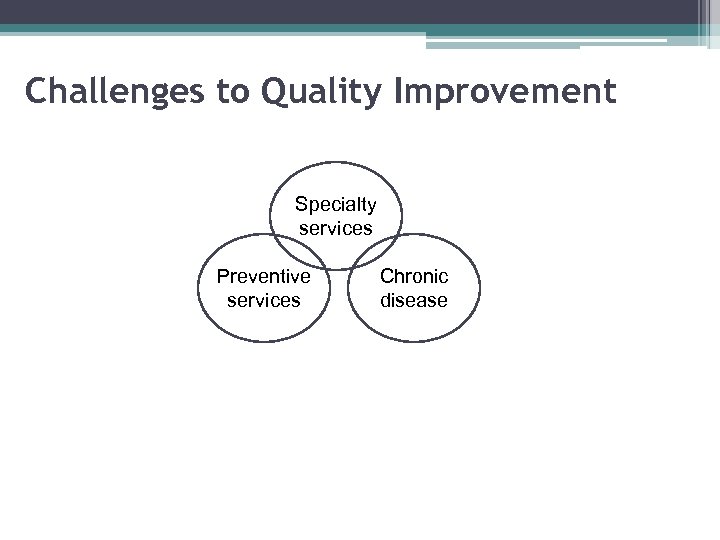 Challenges to Quality Improvement

Specialty services

Preventive services

Chronic disease